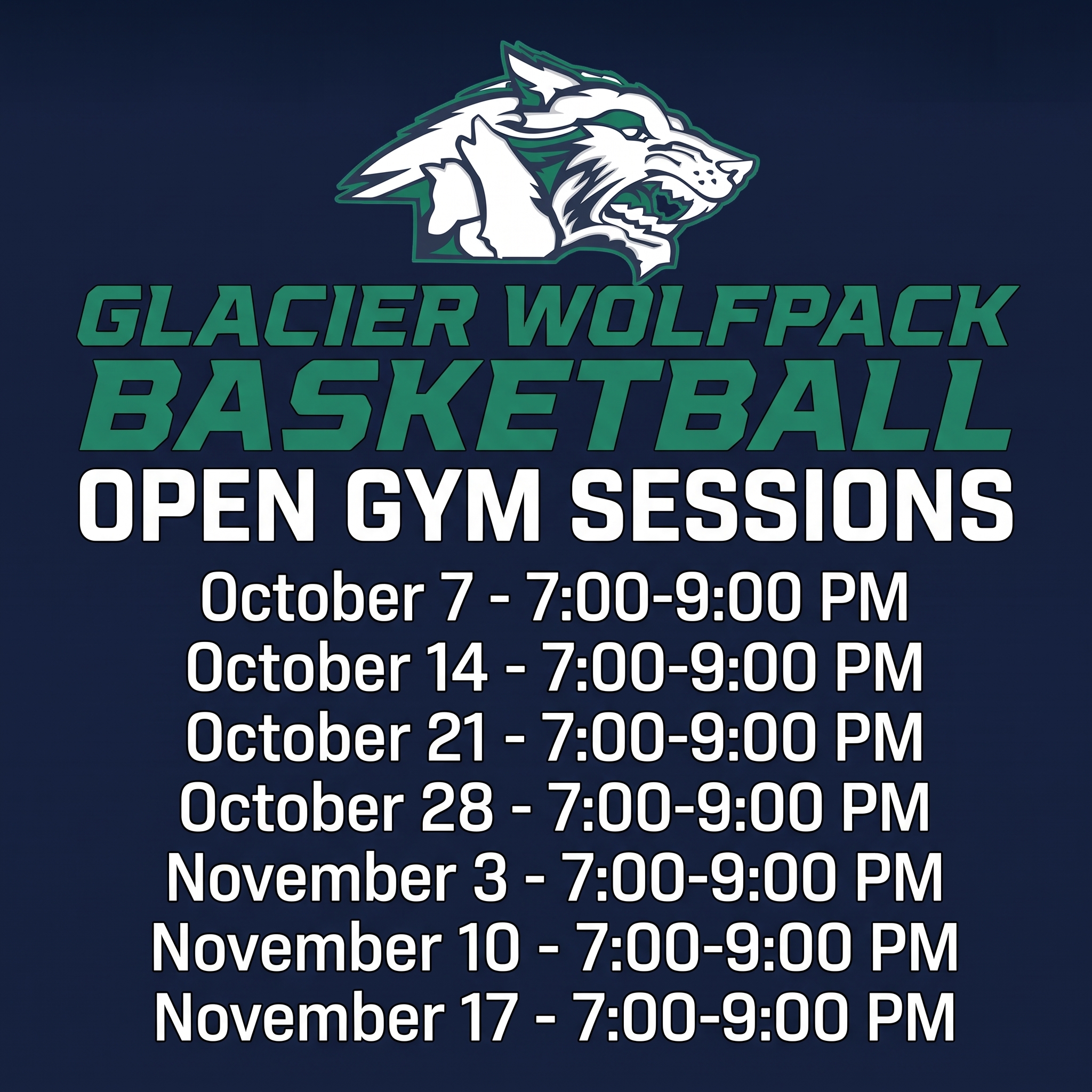 GLACIER WOLFPACK
BASKETBALL
OPEN GYM SESSIONS

October 7 - 7:00-9:00 PM
October 14 - 7:00-9:00 PM
October 21 - 7:00-9:00 PM
October 28 - 7:00-9:00 PM
November 3 - 7:00-9:00 PM
November 10 - 7:00-9:00 PM
November 17 - 7:00-9:00 PM